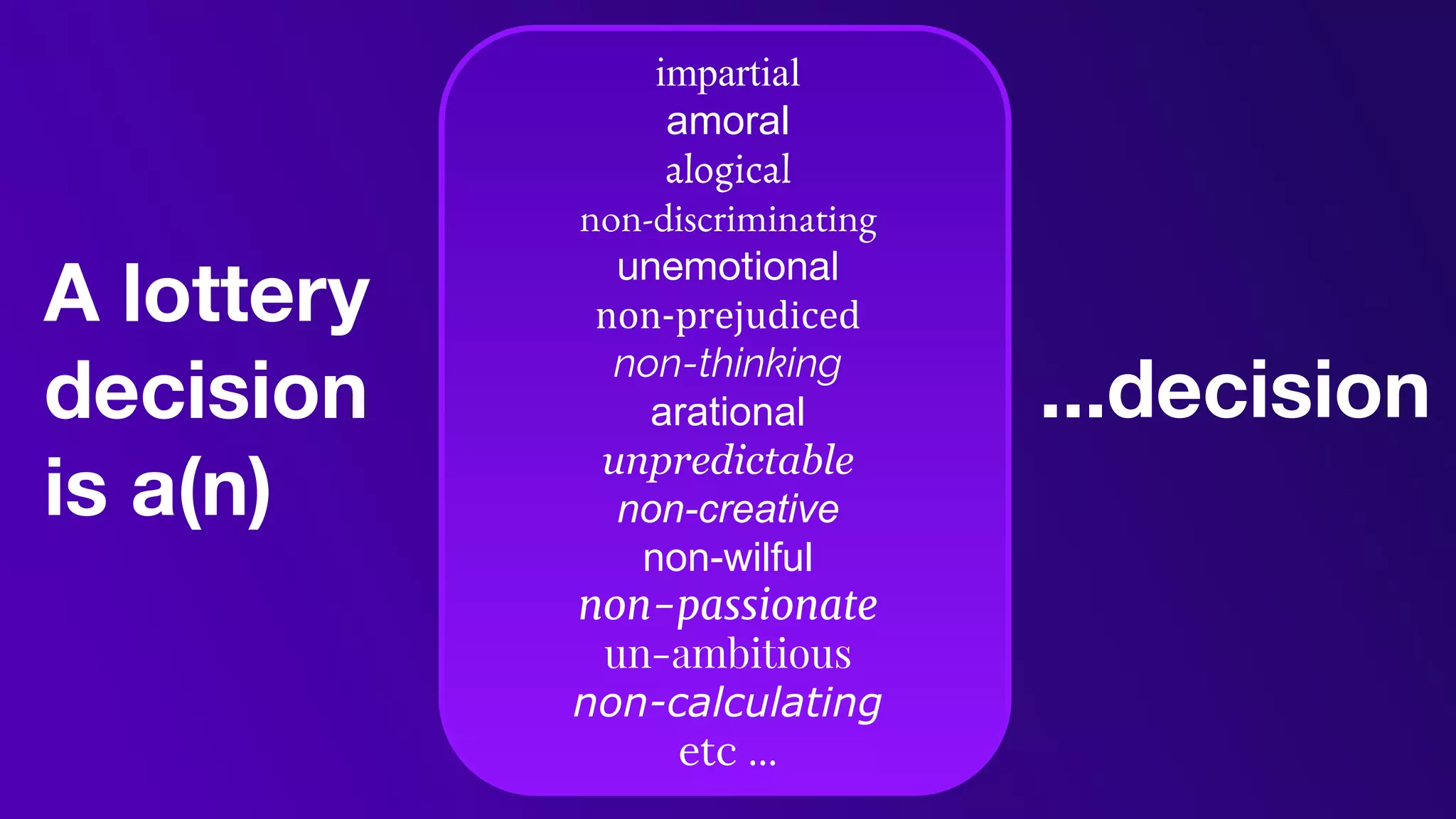 A lottery decision is a(n)

impartial
amoral
alogical
non-discriminating
unemotional
non-prejudiced
non-thinking
arational
unpredictable
non-creative
non-wilful
non-passionate
un-ambitious
non-calculating
etc ...

...decision